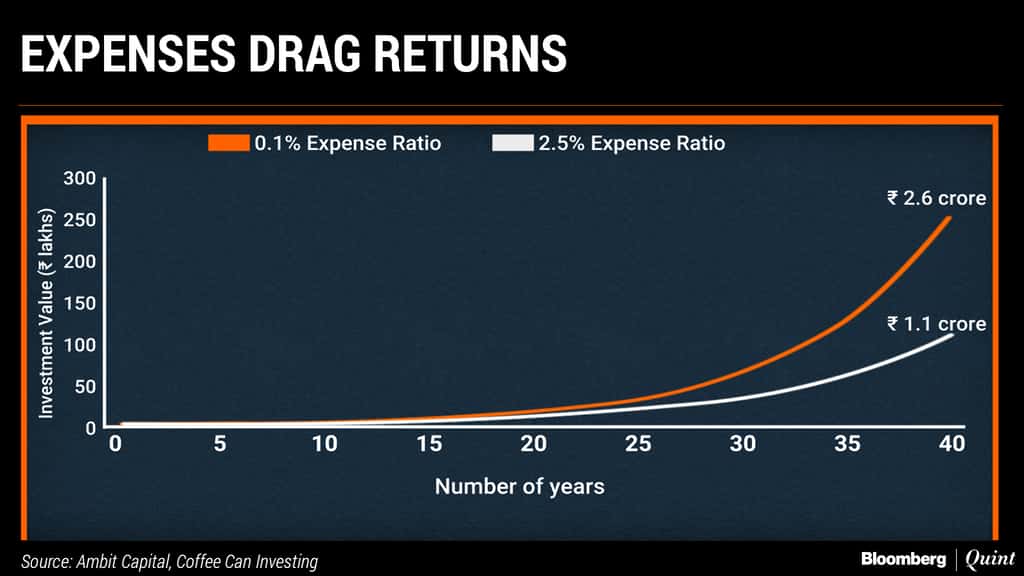 EXPENSES DRAG RETURNS

0.1% Expense Ratio
2.5% Expense Ratio

Investment Value (₹ lakhs)

300
250
200
150
100
50
0

₹ 2.6 crore
₹ 1.1 crore

0
5
10
15
20
25
30
35
40

Number of years

Source: Ambit Capital, Coffee Can Investing

Bloomberg | Quint